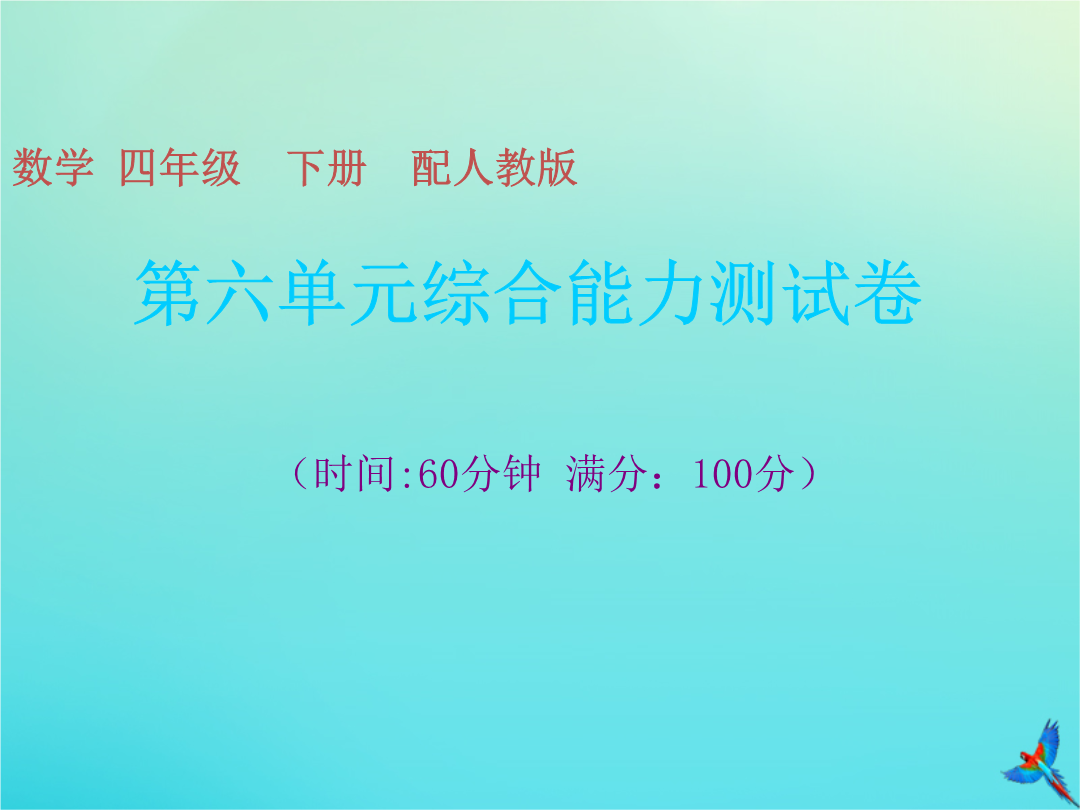 数学 四年级 下册 配人教版

第六单元综合能力测试卷

（时间:60分钟 满分：100分）